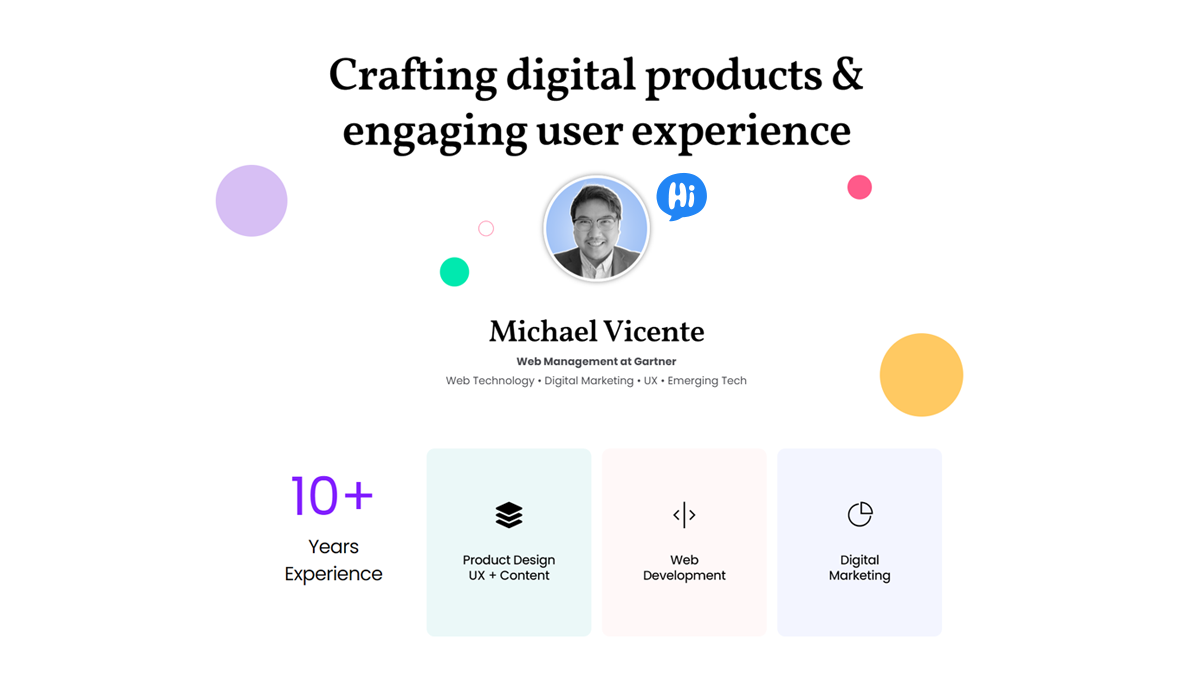 Crafting digital products & engaging user experience

Hi

Michael Vicente

Web Management at Gartner

Web Technology • Digital Marketing • UX • Emerging Tech

10+
Years Experience

Product Design
UX + Content

Web
Development

Digital
Marketing